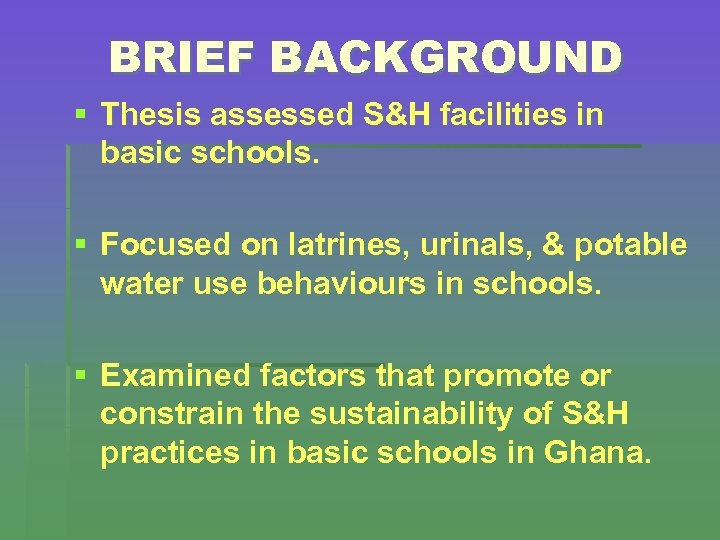 BRIEF BACKGROUND

▪ Thesis assessed S&H facilities in basic schools.

▪ Focused on latrines, urinals, & potable water use behaviours in schools.

▪ Examined factors that promote or constrain the sustainability of S&H practices in basic schools in Ghana.